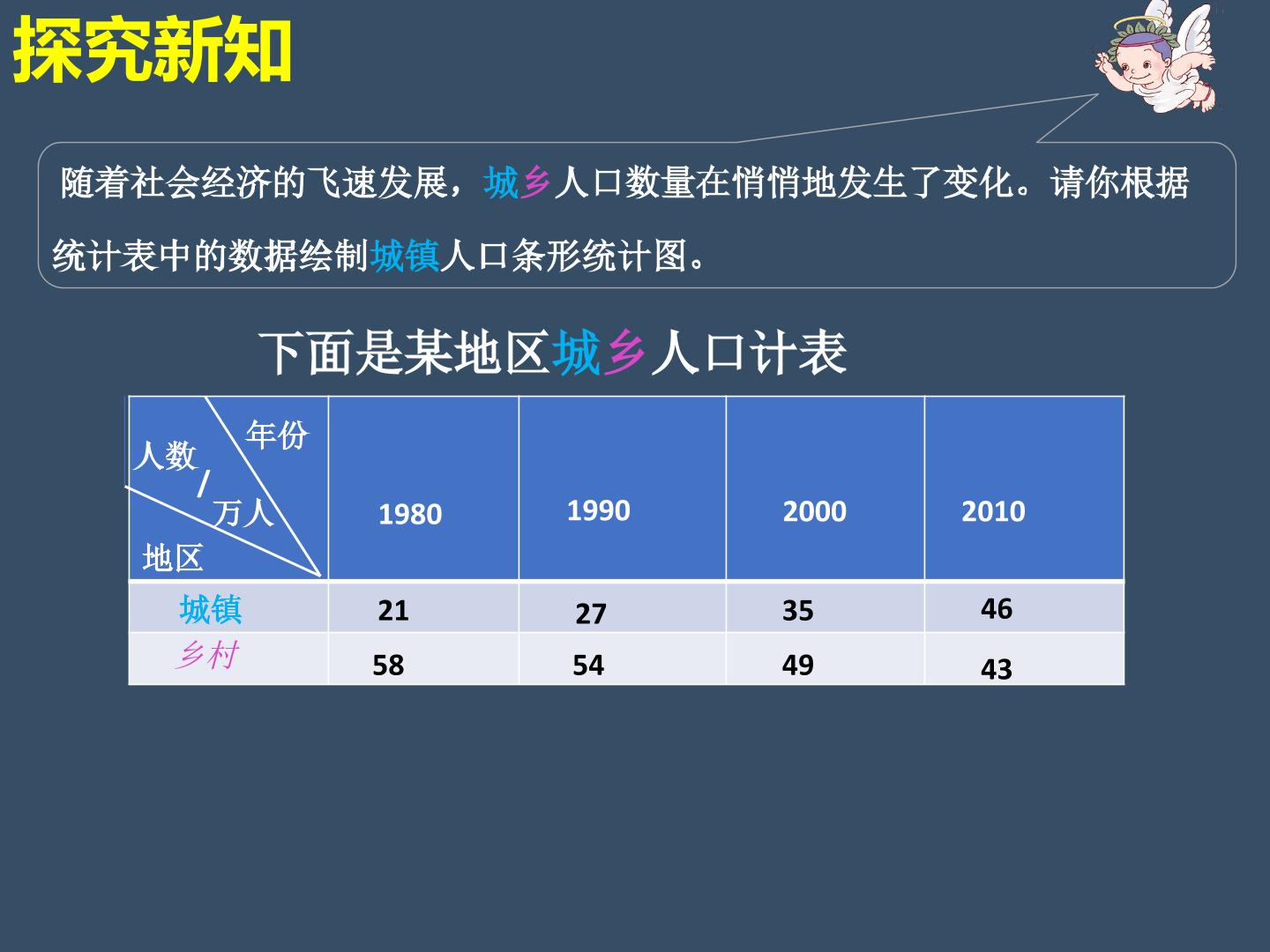 探究新知

随着社会经济的飞速发展，城乡人口数量在悄悄地发生了变化。请你根据统计表中的数据绘制城镇人口条形统计图。

下面是某地区城乡人口计表

| 年份 人数/万人 地区 | 1980 | 1990 | 2000 | 2010 |
|---|---|---|---|---|
| 城镇 | 21 | 27 | 35 | 46 |
| 乡村 | 58 | 54 | 49 | 43 |